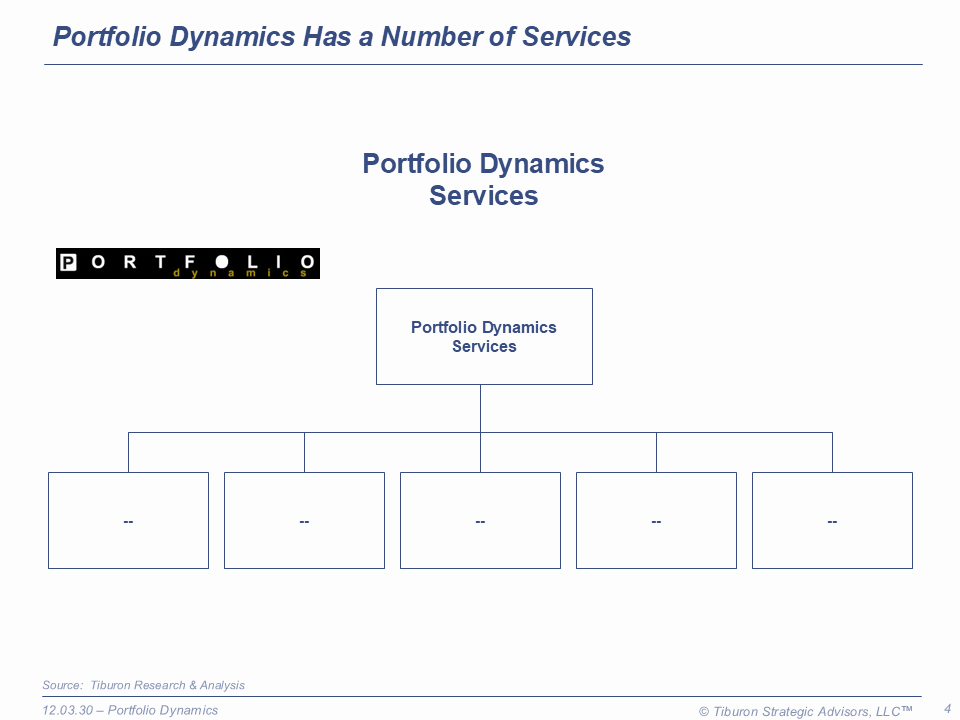 Portfolio Dynamics Has a Number of Services

Portfolio Dynamics Services

PORTFOLIO
dynamics

Portfolio Dynamics Services

--

--

--

--

--

Source: Tiburon Research & Analysis

12.03.30 – Portfolio Dynamics

© Tiburon Strategic Advisors, LLC™

4